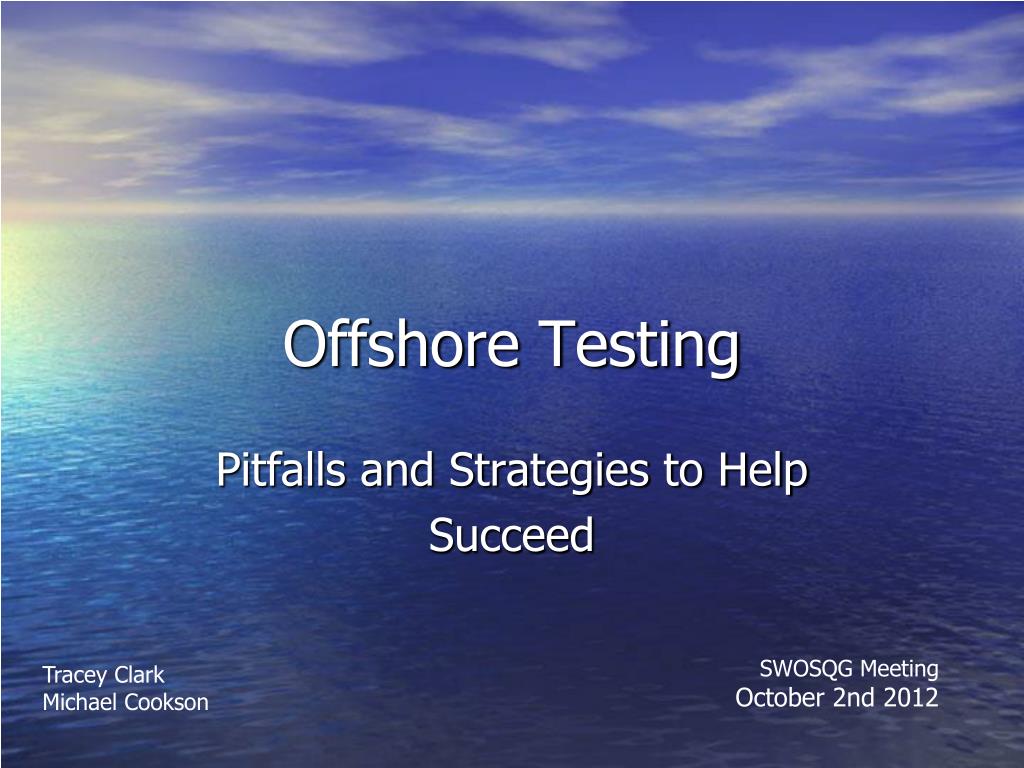 Offshore Testing

Pitfalls and Strategies to Help Succeed

Tracey Clark
Michael Cookson

SWOSQG Meeting
October 2nd 2012